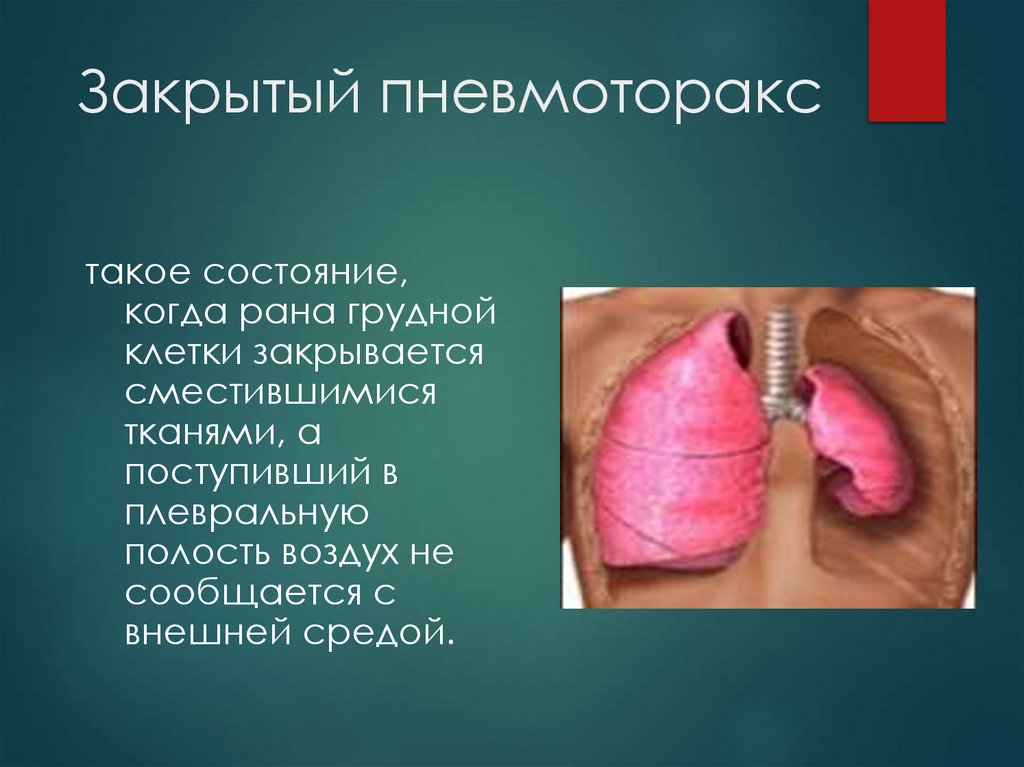 Закрытый пневмоторакс

такое состояние, когда рана грудной клетки закрывается сместившимися тканями, а поступивший в плевральную полость воздух не сообщается с внешней средой.